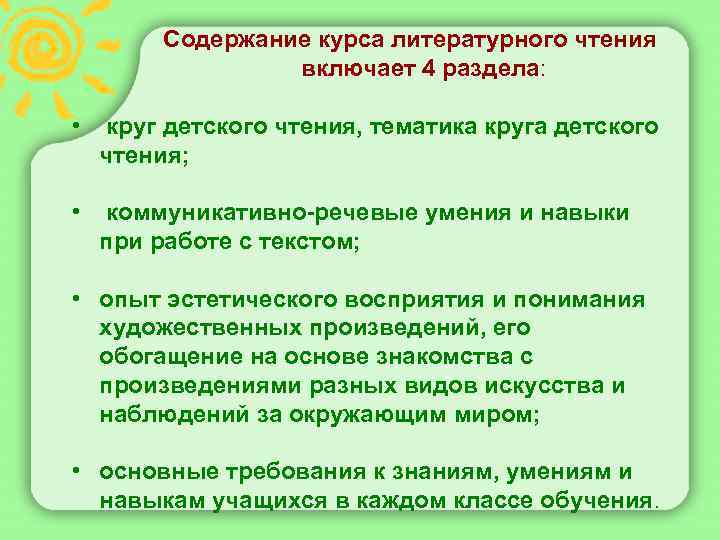 Содержание курса литературного чтения включает 4 раздела:

• круг детского чтения, тематика круга детского чтения;

• коммуникативно-речевые умения и навыки при работе с текстом;

• опыт эстетического восприятия и понимания художественных произведений, его обогащение на основе знакомства с произведениями разных видов искусства и наблюдений за окружающим миром;

• основные требования к знаниям, умениям и навыкам учащихся в каждом классе обучения.